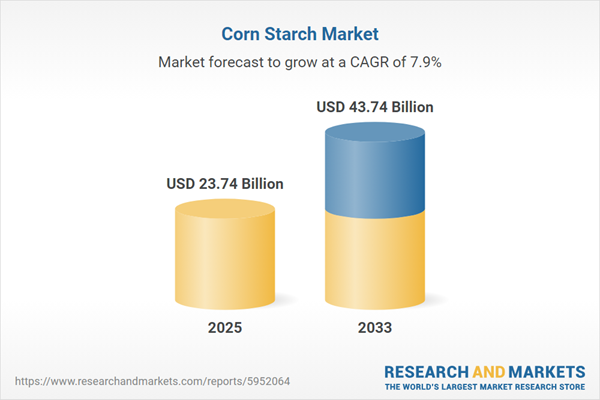 Corn Starch Market

Market forecast to grow at a CAGR of 7.9%

USD 23.74 Billion

USD 43.74 Billion

2025

2033

https://www.researchandmarkets.com/reports/5952064

RESEARCH AND MARKETS
THE WORLD'S LARGEST MARKET RESEARCH STORE